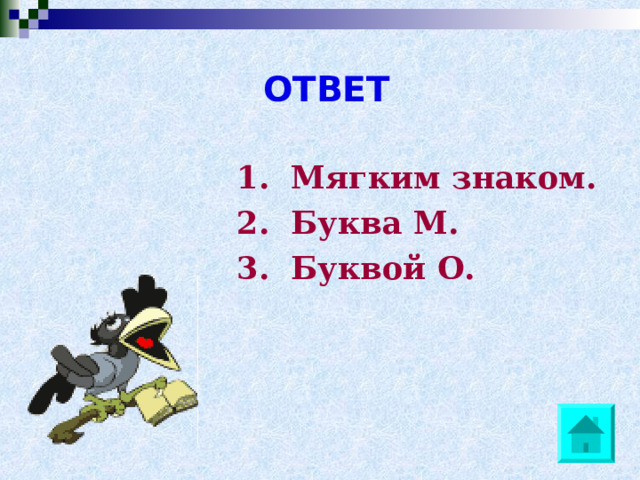 ОТВЕТ

1. Мягким знаком.
2. Буква М.
3. Буквой О.